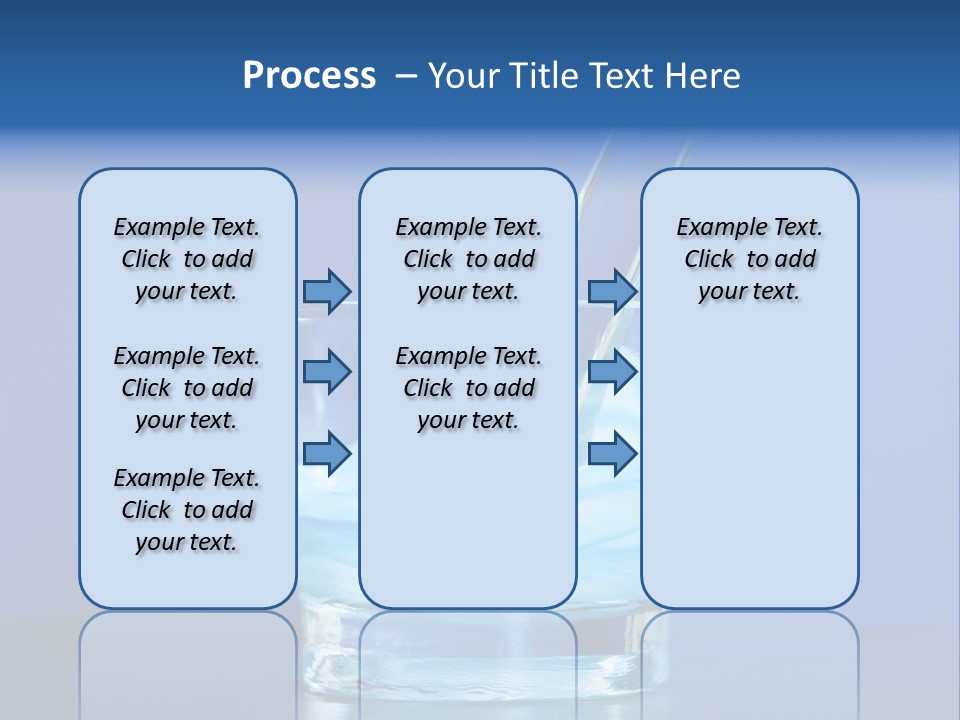 Process – Your Title Text Here

Example Text. Click to add your text.

Example Text. Click to add your text.

Example Text. Click to add your text.

Example Text. Click to add your text.

Example Text. Click to add your text.

Example Text. Click to add your text.